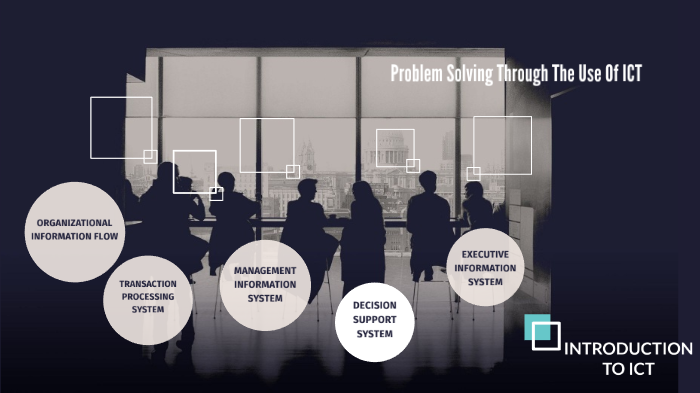 Problem Solving Through The Use Of ICT

ORGANIZATIONAL INFORMATION FLOW

TRANSACTION PROCESSING SYSTEM

MANAGEMENT INFORMATION SYSTEM

DECISION SUPPORT SYSTEM

EXECUTIVE INFORMATION SYSTEM

INTRODUCTION TO ICT